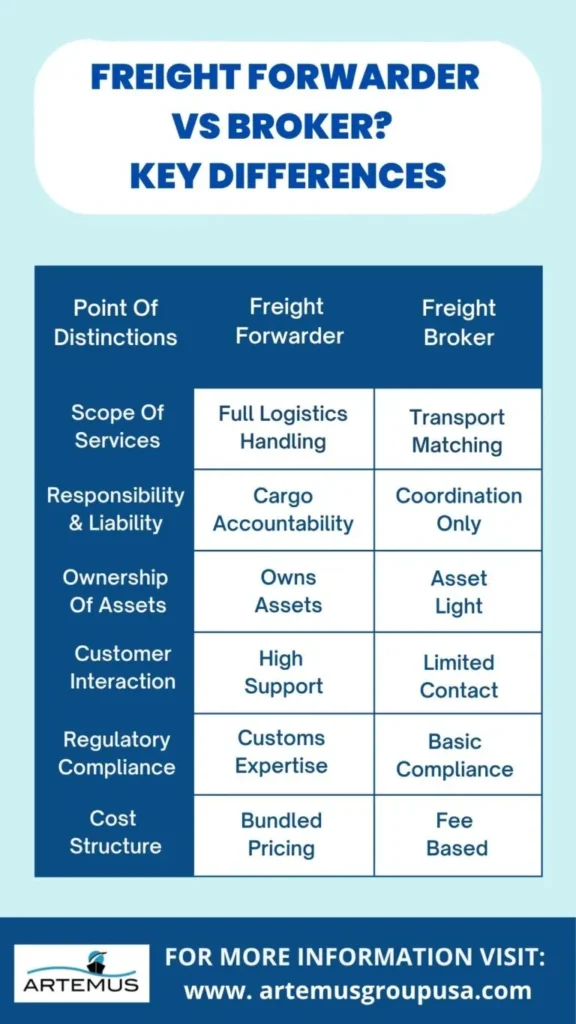 FREIGHT FORWARDER VS BROKER? KEY DIFFERENCES

| Point Of Distinctions | Freight Forwarder | Freight Broker |
|---|---|---|
| Scope Of Services | Full Logistics Handling | Transport Matching |
| Responsibility & Liability | Cargo Accountability | Coordination Only |
| Ownership Of Assets | Owns Assets | Asset Light |
| Customer Interaction | High Support | Limited Contact |
| Regulatory Compliance | Customs Expertise | Basic Compliance |
| Cost Structure | Bundled Pricing | Fee Based |

ARTEMUS

FOR MORE INFORMATION VISIT: www. artemusgroupusa.com